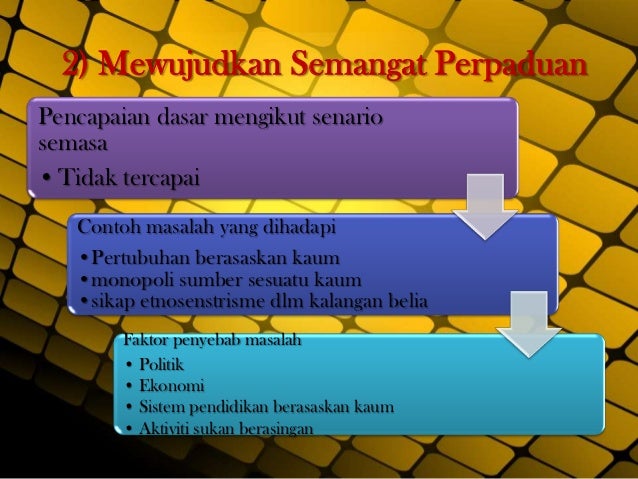 2) Mewujudkan Semangat Perpaduan

Pencapaian dasar mengikut senario semasa

• Tidak tercapai

Contoh masalah yang dihadapi

• Pertubuhan berasaskan kaum
• monopoli sumber sesuatu kaum
• sikap etnosenstrisme dlm kalangan belia

Faktor penyebab masalah

• Politik
• Ekonomi
• Sistem pendidikan berasaskan kaum
• Aktiviti sukan berasingan